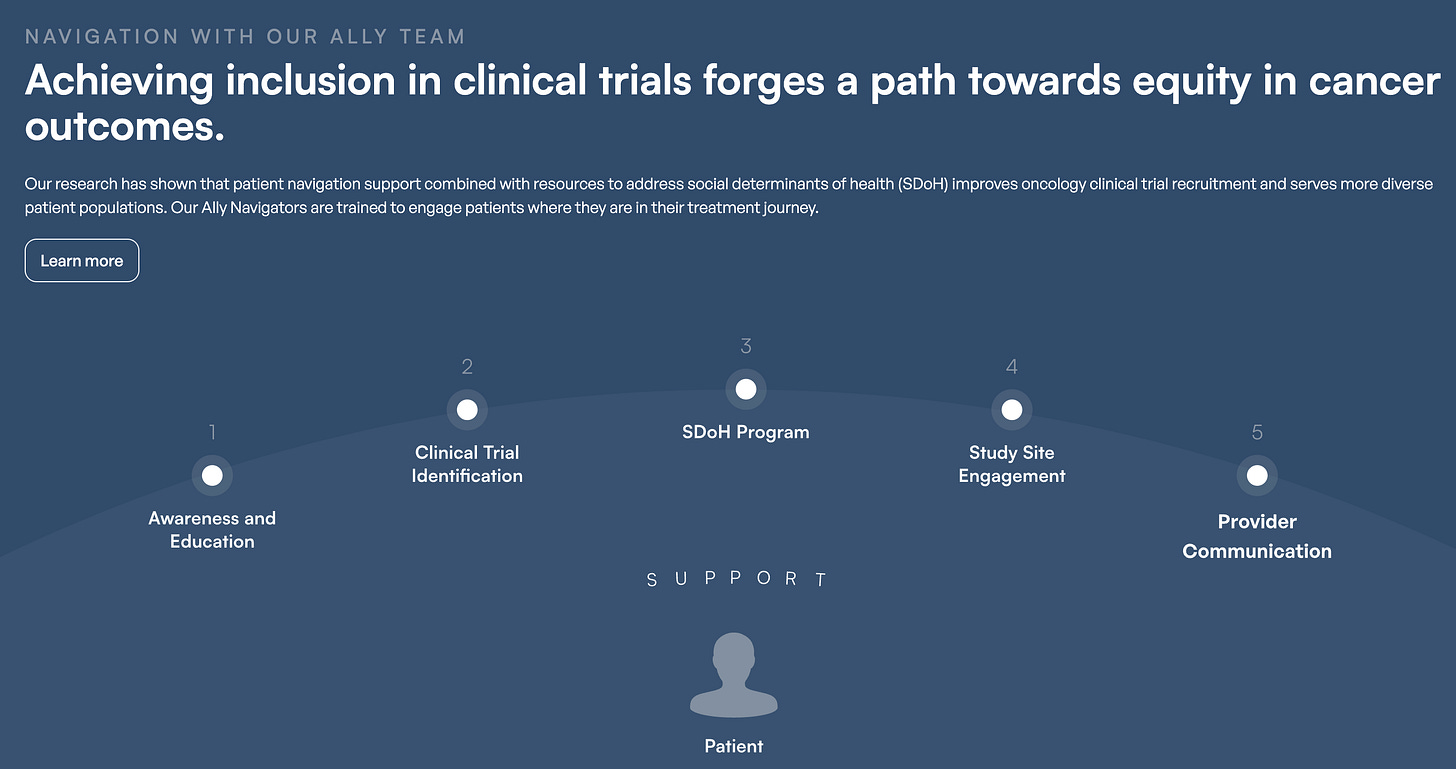 NAVIGATION WITH OUR ALLY TEAM

Achieving inclusion in clinical trials forges a path towards equity in cancer outcomes.

Our research has shown that patient navigation support combined with resources to address social determinants of health (SDoH) improves oncology clinical trial recruitment and serves more diverse patient populations. Our Ally Navigators are trained to engage patients where they are in their treatment journey.

Learn more

1
Awareness and Education

2
Clinical Trial Identification

3
SDoH Program

4
Study Site Engagement

5
Provider Communication

SUPPORT

Patient